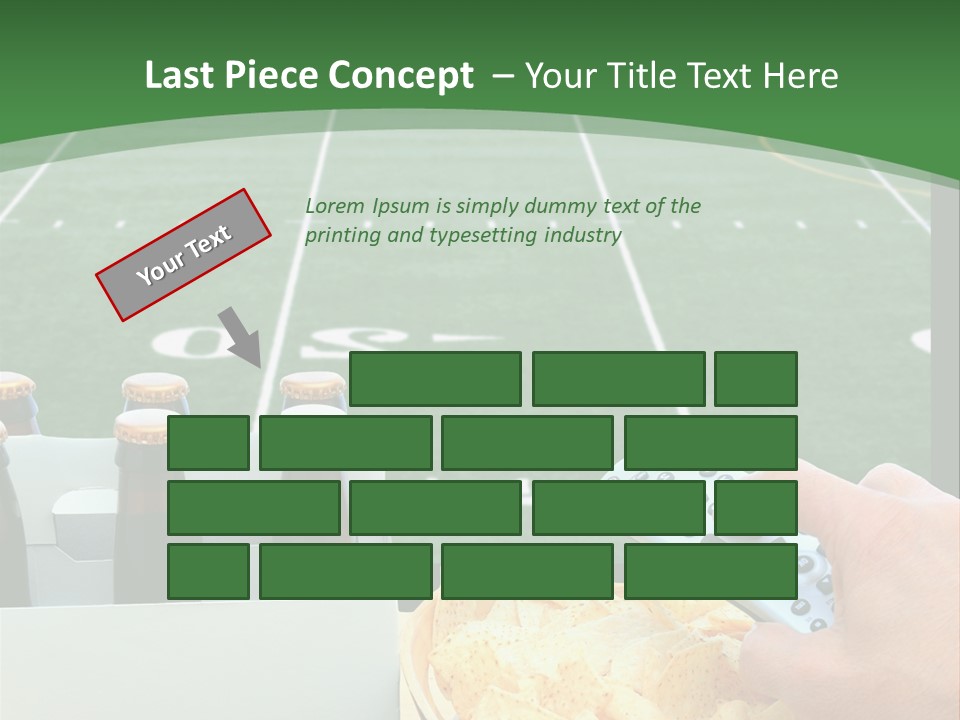 Last Piece Concept – Your Title Text Here

Your Text

Lorem Ipsum is simply dummy text of the printing and typesetting industry